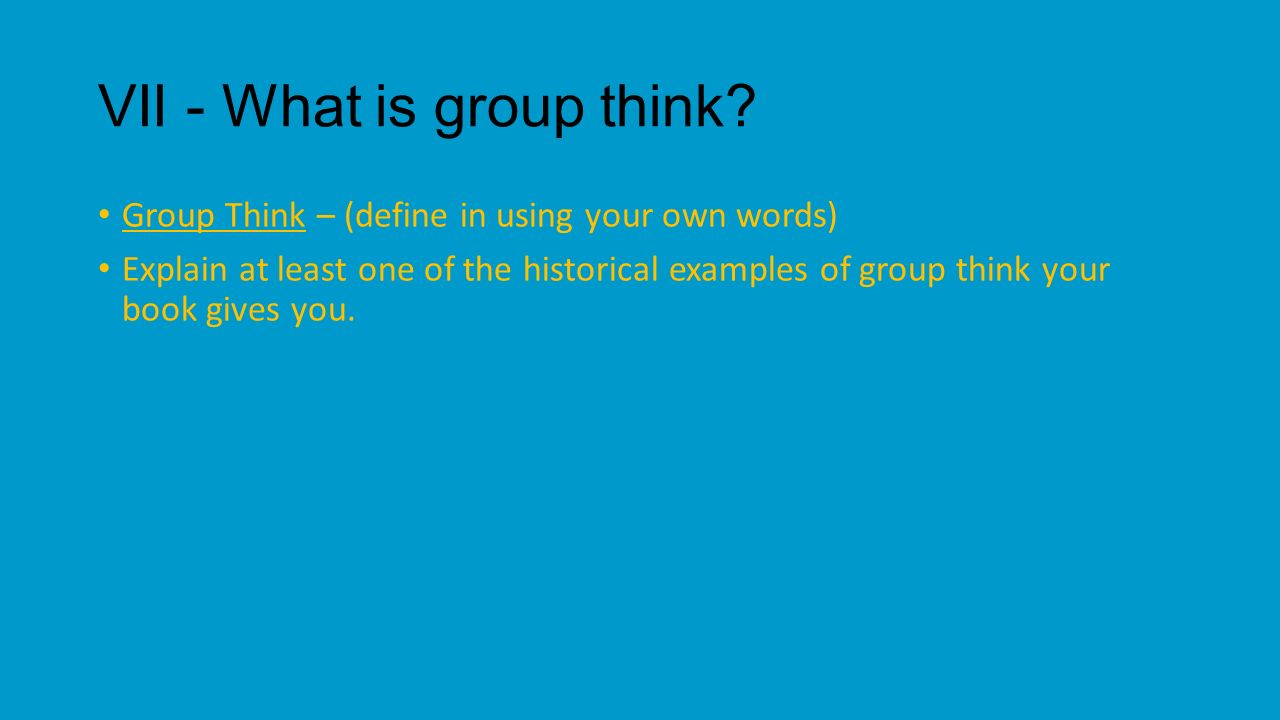 VII - What is group think?

• Group Think – (define in using your own words)

• Explain at least one of the historical examples of group think your book gives you.